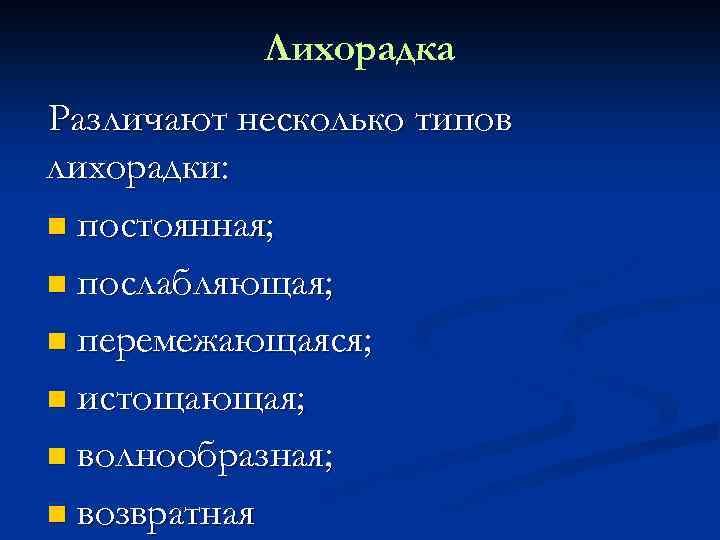 Лихорадка

Различают несколько типов лихорадки:

- постоянная;
- послабляющая;
- перемежающаяся;
- истощающая;
- волнообразная;
- возвратная